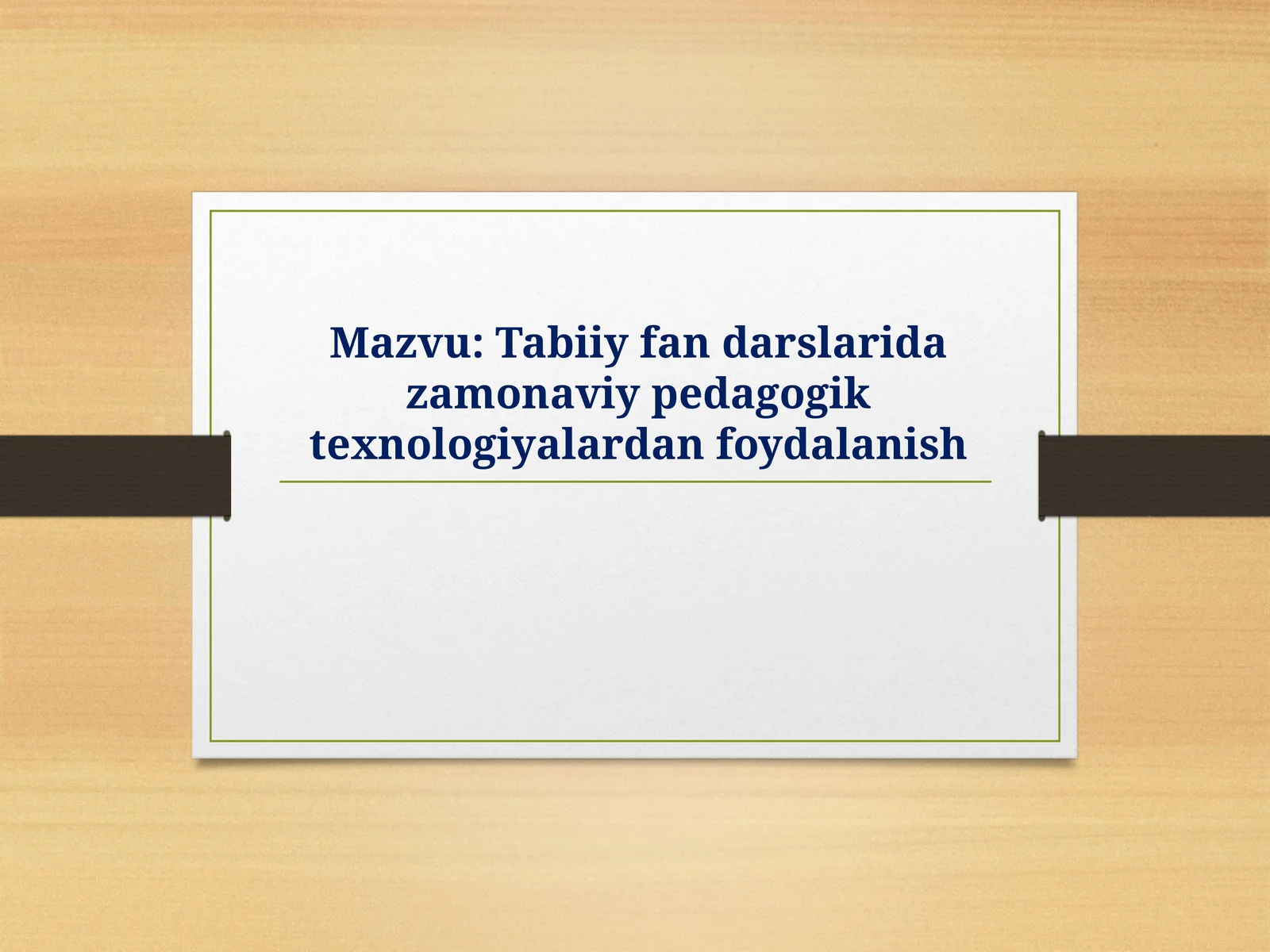 Mazvu: Tabiiy fan darslarida zamonaviy pedagogik texnologiyalardan foydalanish